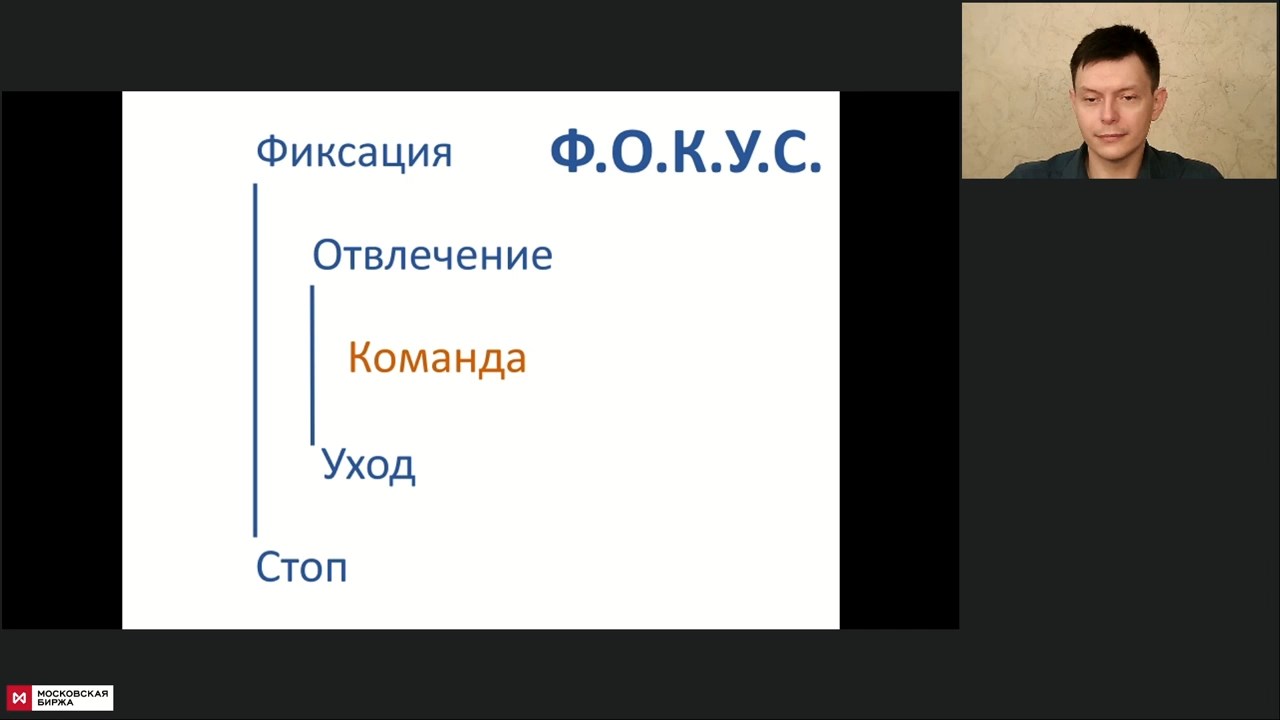 Фиксация

Ф.О.К.У.С.

Отвлечение

Команда

Уход

Стоп

МОСКОВСКАЯ БИРЖА